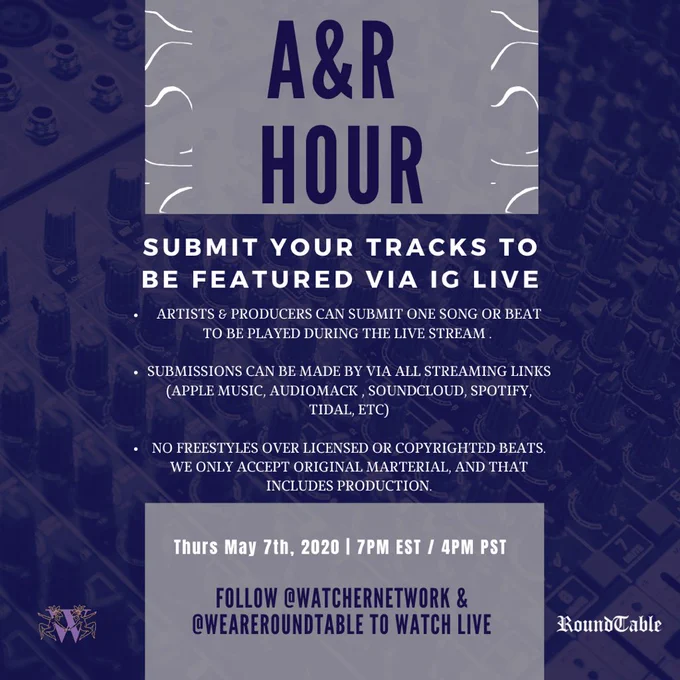 A&R HOUR

SUBMIT YOUR TRACKS TO BE FEATURED VIA IG LIVE

• ARTISTS & PRODUCERS CAN SUBMIT ONE SONG OR BEAT TO BE PLAYED DURING THE LIVE STREAM .

• SUBMISSIONS CAN BE MADE BY VIA ALL STREAMING LINKS (APPLE MUSIC, AUDIOMACK , SOUNDCLOUD, SPOTIFY, TIDAL, ETC)

• NO FREESTYLES OVER LICENSED OR COPYRIGHTED BEATS. WE ONLY ACCEPT ORIGINAL MARTERIAL, AND THAT INCLUDES PRODUCTION.

Thurs May 7th, 2020 | 7PM EST / 4PM PST

FOLLOW @WATCHERNETWORK & @WEAREROUNDTABLE TO WATCH LIVE

W

RoundTable